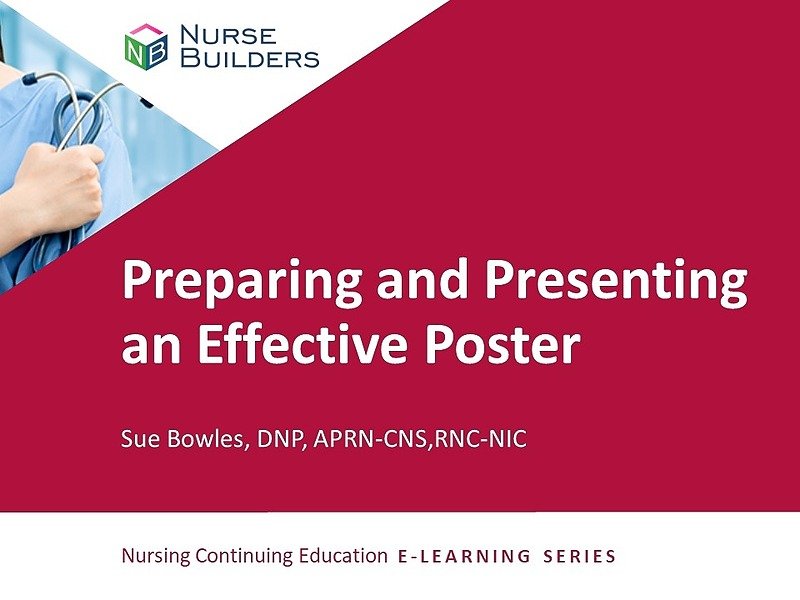 NB NURSE BUILDERS

Preparing and Presenting an Effective Poster

Sue Bowles, DNP, APRN-CNS,RNC-NIC

Nursing Continuing Education E-LEARNING SERIES